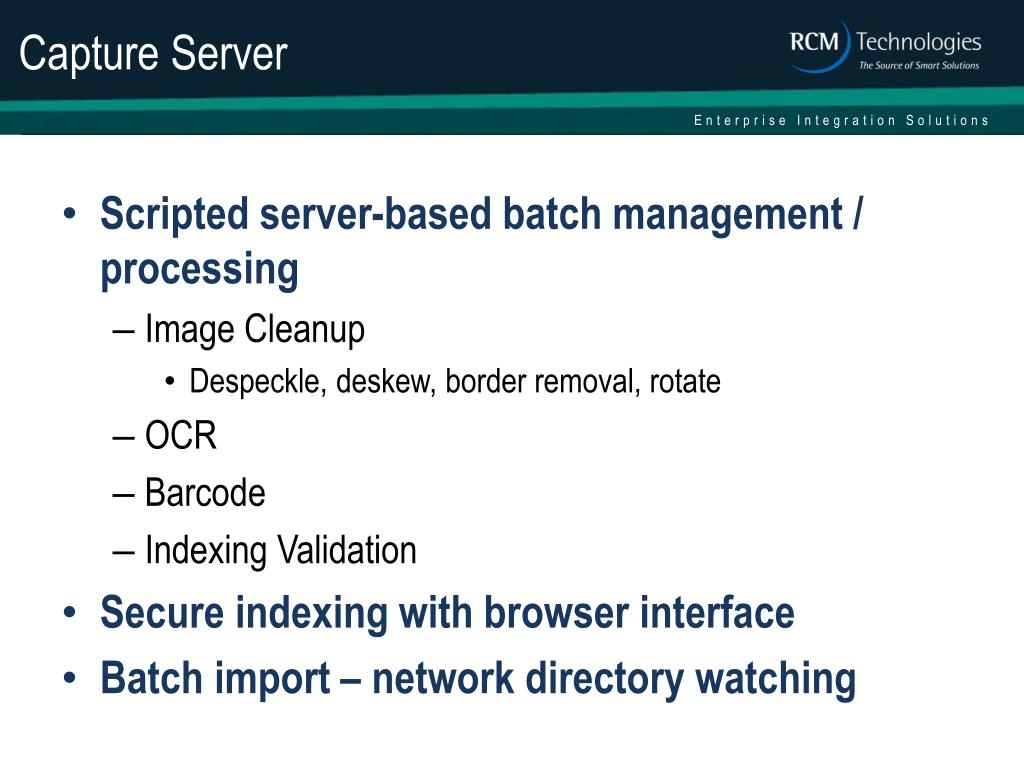 Capture Server

RCM Technologies
The Source of Smart Solutions

Enterprise Integration Solutions

• Scripted server-based batch management / processing
– Image Cleanup
• Despeckle, deskew, border removal, rotate
– OCR
– Barcode
– Indexing Validation
• Secure indexing with browser interface
• Batch import – network directory watching